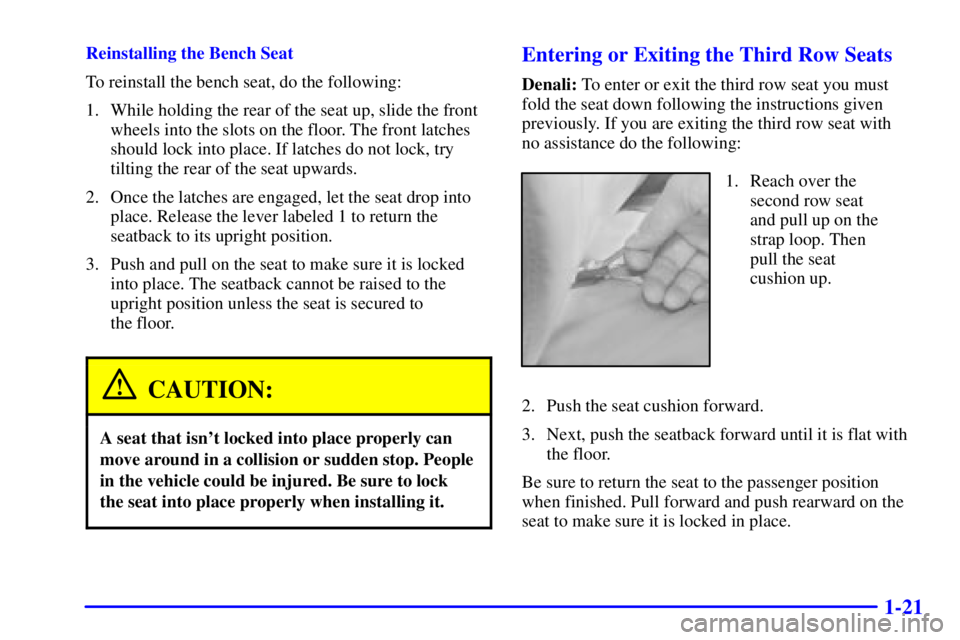 Reinstalling the Bench Seat

To reinstall the bench seat, do the following:

1. While holding the rear of the seat up, slide the front wheels into the slots on the floor. The front latches should lock into place. If latches do not lock, try tilting the rear of the seat upwards.

2. Once the latches are engaged, let the seat drop into place. Release the lever labeled 1 to return the seatback to its upright position.

3. Push and pull on the seat to make sure it is locked into place. The seatback cannot be raised to the upright position unless the seat is secured to the floor.

CAUTION:

A seat that isn't locked into place properly can move around in a collision or sudden stop. People in the vehicle could be injured. Be sure to lock the seat into place properly when installing it.

Entering or Exiting the Third Row Seats

Denali: To enter or exit the third row seat you must fold the seat down following the instructions given previously. If you are exiting the third row seat with no assistance do the following:

1. Reach over the second row seat and pull up on the strap loop. Then pull the seat cushion up.

2. Push the seat cushion forward.

3. Next, push the seatback forward until it is flat with the floor.

Be sure to return the seat to the passenger position when finished. Pull forward and push rearward on the seat to make sure it is locked in place.

1-21

carmanualsonline.info